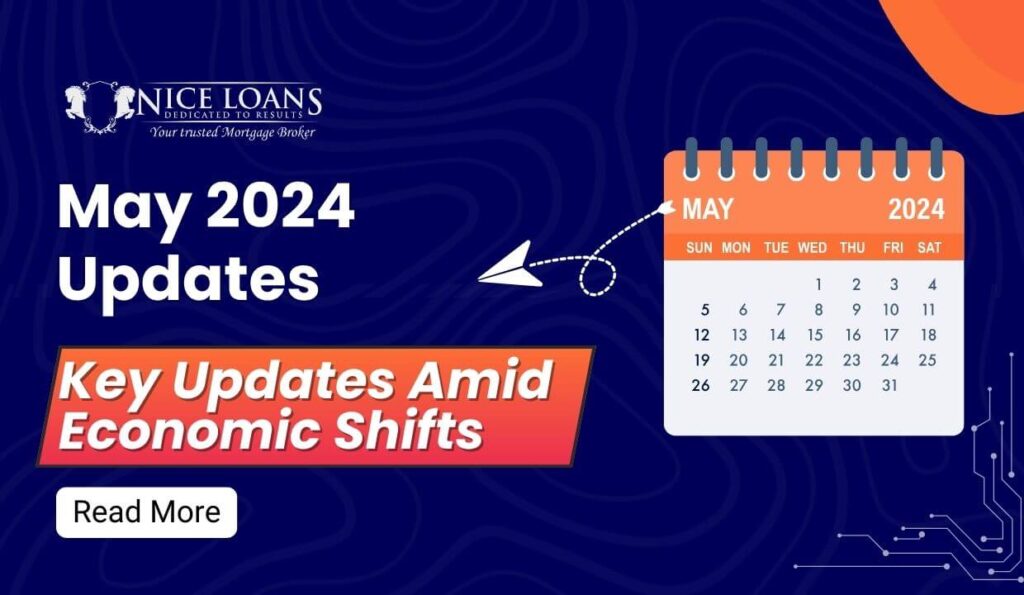 NICE LOANS
DEDICATED TO RESULTS
Your trusted Mortgage Broker

May 2024 Updates

Key Updates Amid Economic Shifts

Read More

MAY 2024

| SUN | MON | TUE | WED | THU | FRI | SAT |
|---|---|---|---|---|---|---|
| | | | 1 | 2 | 3 | 4 |
| 5 | 6 | 7 | 8 | 9 | 10 | 11 |
| 12 | 13 | 14 | 15 | 16 | 17 | 18 |
| 19 | 20 | 21 | 22 | 23 | 24 | 25 |
| 26 | 27 | 28 | 29 | 30 | 31 | |